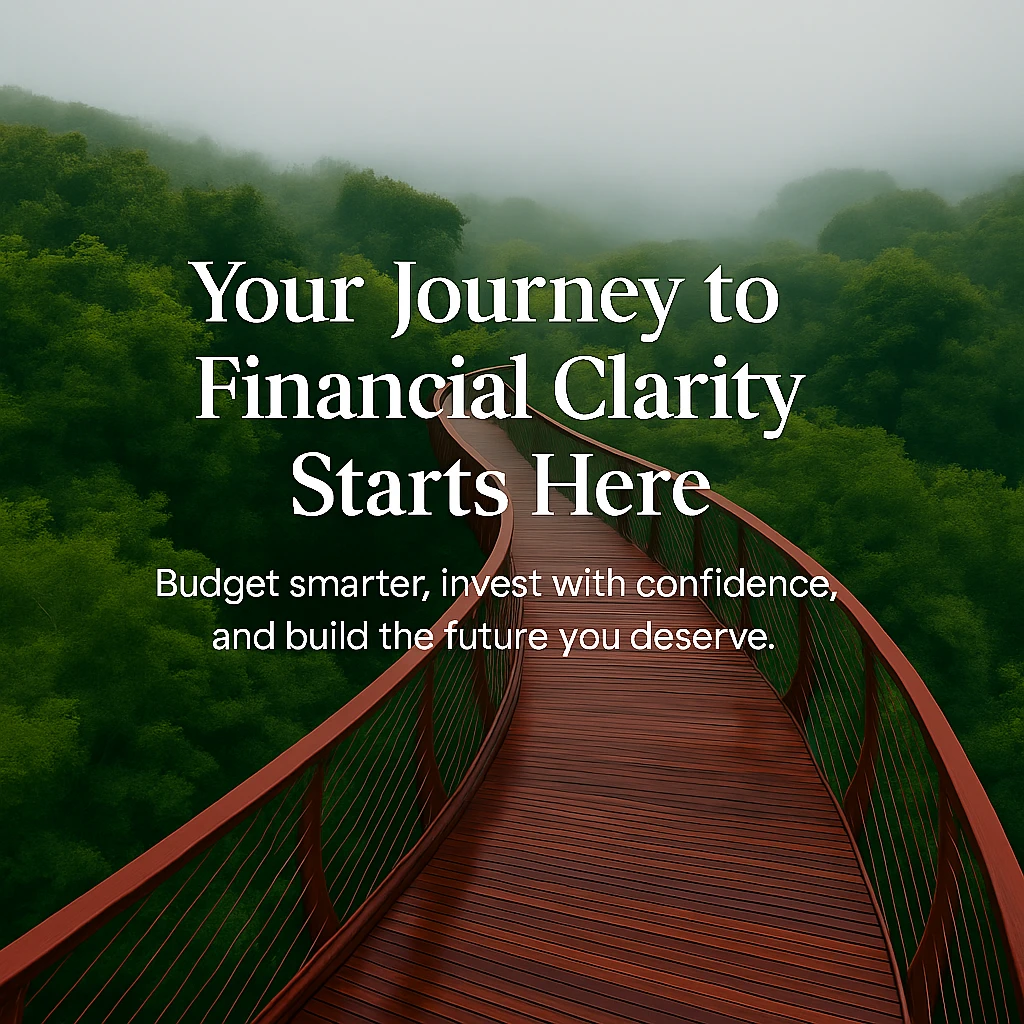 Your Journey to Financial Clarity Starts Here

Budget smarter, invest with confidence, and build the future you deserve.